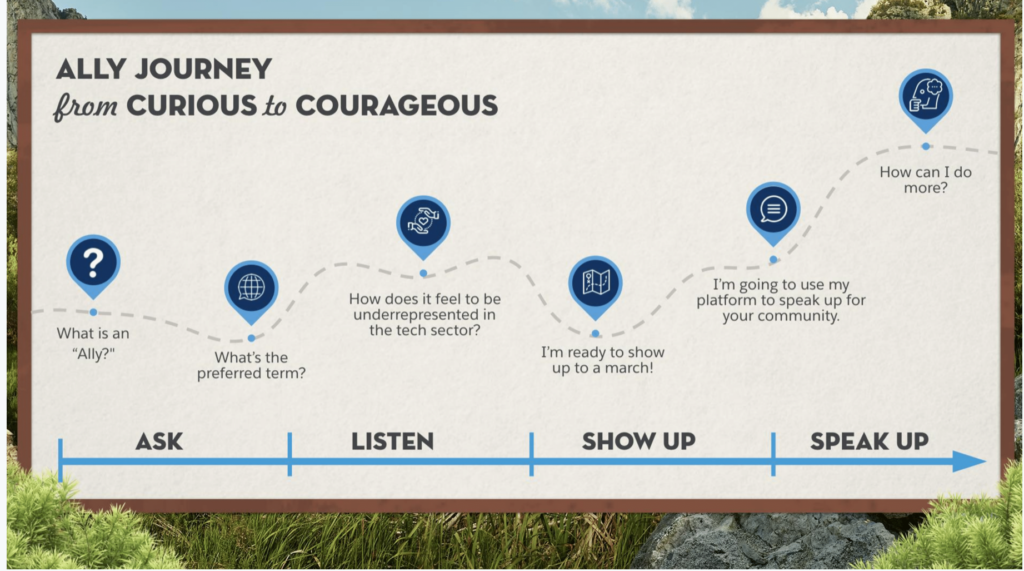 ALLY JOURNEY
from CURIOUS to COURAGEOUS

?

What is an "Ally?"

What's the preferred term?

How does it feel to be underrepresented in the tech sector?

I'm ready to show up to a march!

I'm going to use my platform to speak up for your community.

How can I do more?

ASK

LISTEN

SHOW UP

SPEAK UP